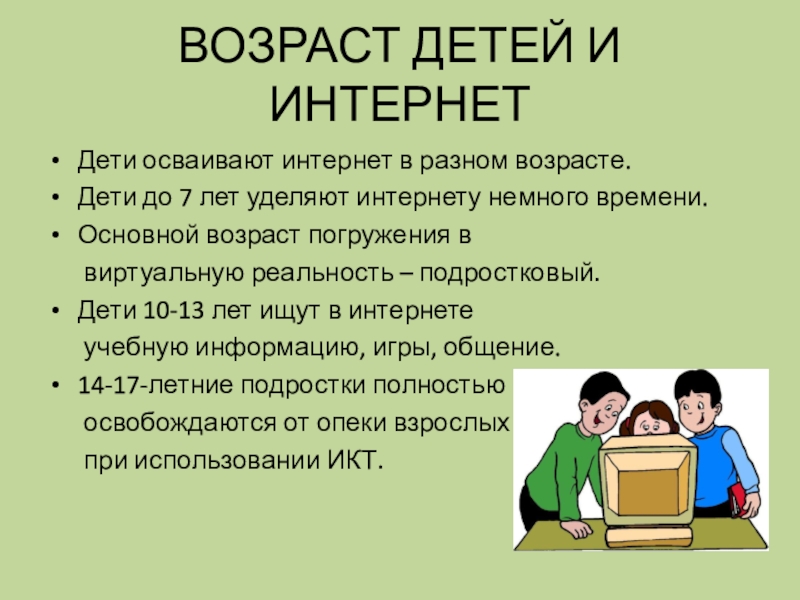 ВОЗРАСТ ДЕТЕЙ И ИНТЕРНЕТ

• Дети осваивают интернет в разном возрасте.
• Дети до 7 лет уделяют интернету немного времени.
• Основной возраст погружения в виртуальную реальность – подростковый.
• Дети 10-13 лет ищут в интернете учебную информацию, игры, общение.
• 14-17-летние подростки полностью освобождаются от опеки взрослых при использовании ИКТ.